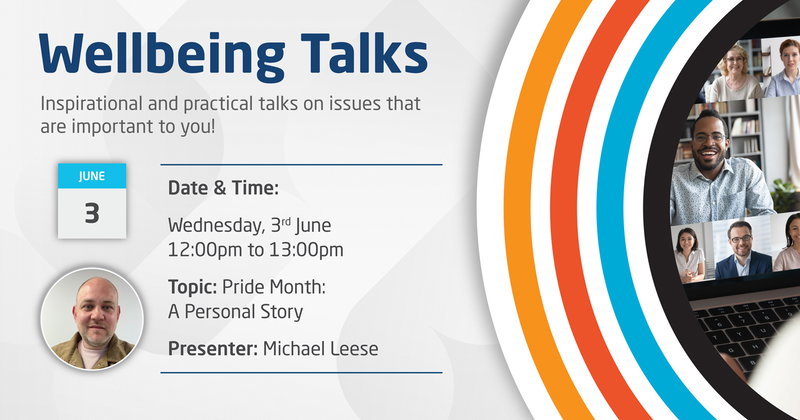 Wellbeing Talks

Inspirational and practical talks on issues that are important to you!

JUNE
3

Date & Time:

Wednesday, 3rd June
12:00pm to 13:00pm

Topic: Pride Month:
A Personal Story

Presenter: Michael Leese